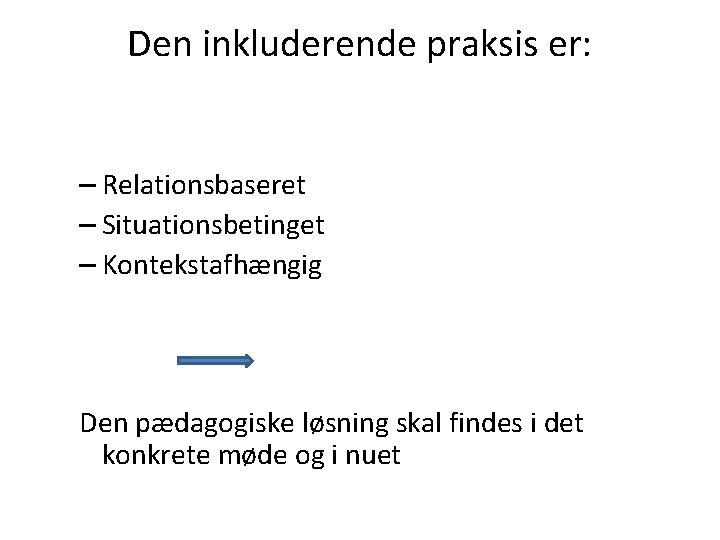 Den inkluderende praksis er:

– Relationsbaseret
– Situationsbetinget
– Kontekstafhængig

Den pædagogiske løsning skal findes i det konkrete møde og i nuet